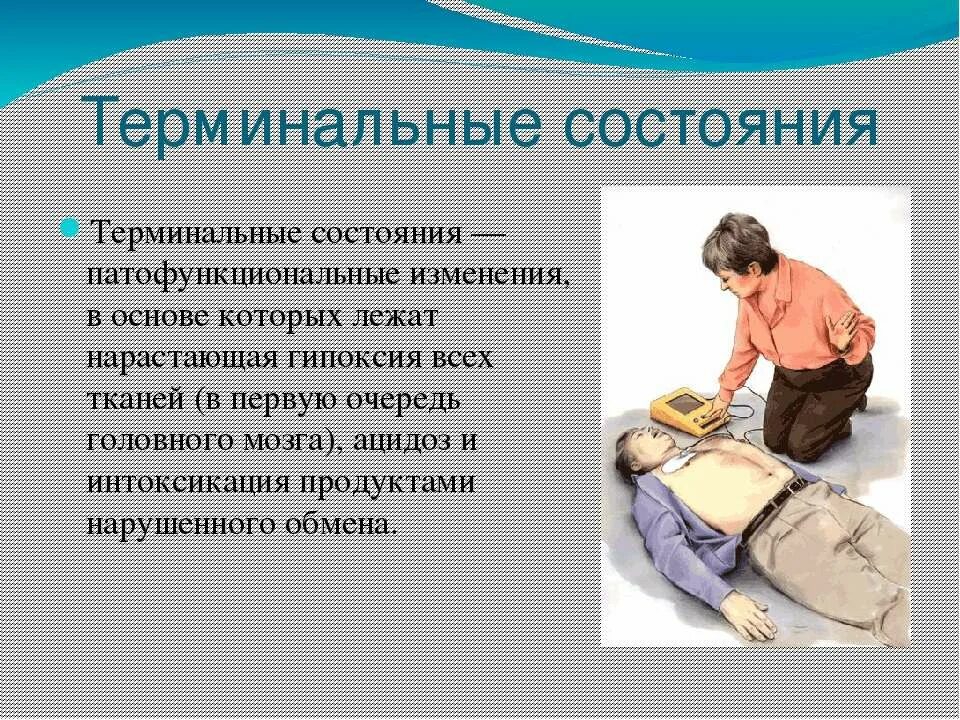 Терминальные состояния

Терминальные состояния — патофункциональные изменения, в основе которых лежат нарастающая гипоксия всех тканей (в первую очередь головного мозга), ацидоз и интоксикация продуктами нарушенного обмена.